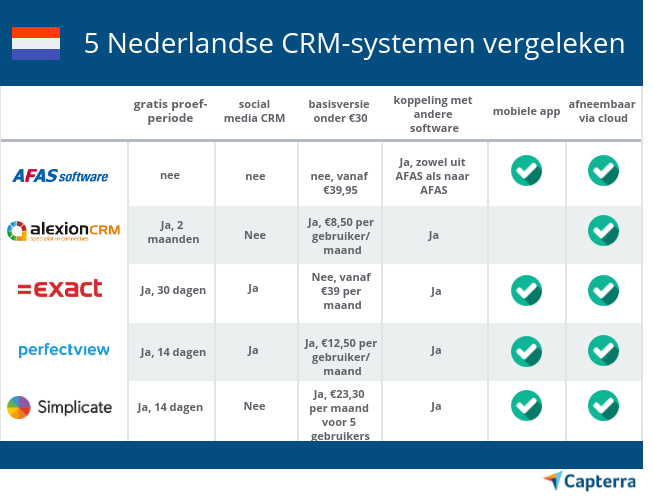 5 Nederlandse CRM-systemen vergeleken

| | gratis proefperiode | social media CRM | basisversie onder €30 | koppeling met andere software | mobiele app | afneembaar via cloud |
|---|---|---|---|---|---|---|
| AFAS software | nee | nee | nee, vanaf €39,95 | Ja, zowel uit AFAS als naar AFAS | ✓ | ✓ |
| alexionCRM specialist in connecties | Ja, 2 maanden | Nee | Ja, €8,50 per gebruiker/ maand | Ja | | ✓ |
| =exact | Ja, 30 dagen | Ja | Nee, vanaf €39 per maand | Ja | ✓ | ✓ |
| perfectview | Ja, 14 dagen | Ja | Ja, €12,50 per gebruiker/ maand | Ja | ✓ | ✓ |
| Simplicate | Ja, 14 dagen | Nee | Ja, €23,30 per maand voor 5 gebruikers | Ja | ✓ | ✓ |

Capterra